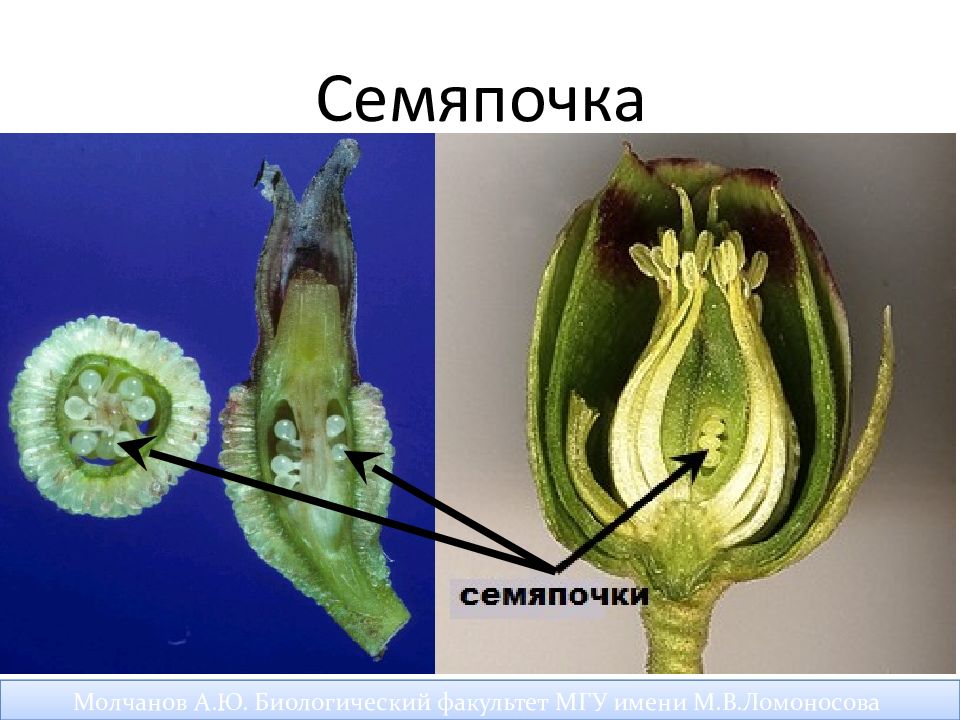 Семяпочка

семяпочки

Молчанов А.Ю. Биологический факультет МГУ имени М.В.Ломоносова